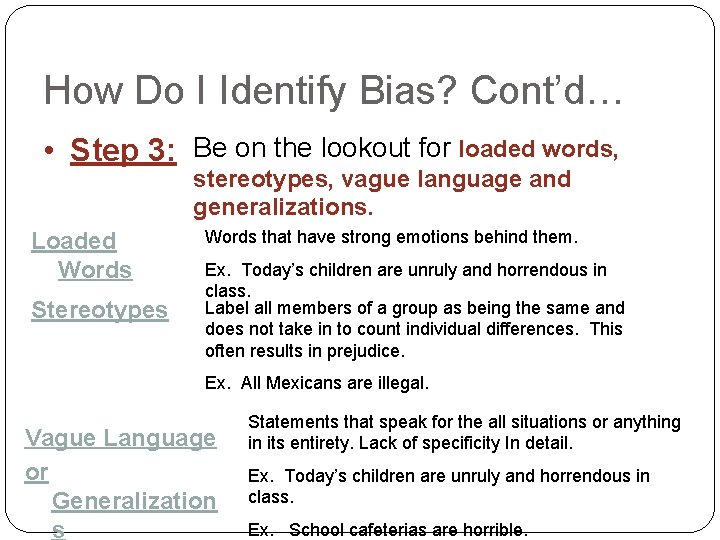 How Do I Identify Bias? Cont'd…

• Step 3: Be on the lookout for loaded words, stereotypes, vague language and generalizations.

Loaded Words

Words that have strong emotions behind them.

Ex. Today's children are unruly and horrendous in class.

Stereotypes

Label all members of a group as being the same and does not take in to count individual differences. This often results in prejudice.

Ex. All Mexicans are illegal.

Vague Language or Generalizations

Statements that speak for the all situations or anything in its entirety. Lack of specificity In detail.

Ex. Today's children are unruly and horrendous in class.

Ex. School cafeterias are horrible.